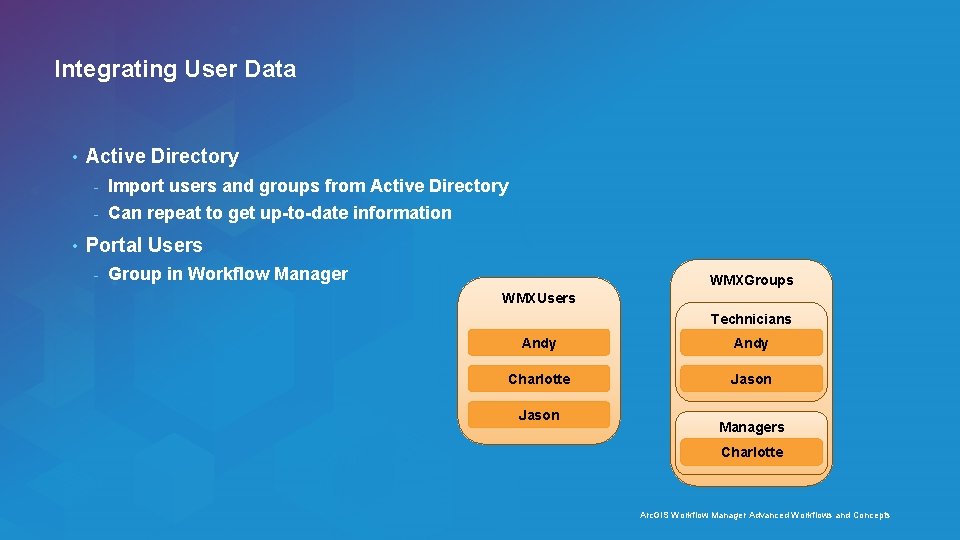 Integrating User Data

• Active Directory
- Import users and groups from Active Directory
- Can repeat to get up-to-date information

• Portal Users
- Group in Workflow Manager

WMXUsers
Andy
Charlotte
Jason

WMXGroups
Technicians
Andy
Jason
Managers
Charlotte

ArcGIS Workflow Manager Advanced Workflows and Concepts